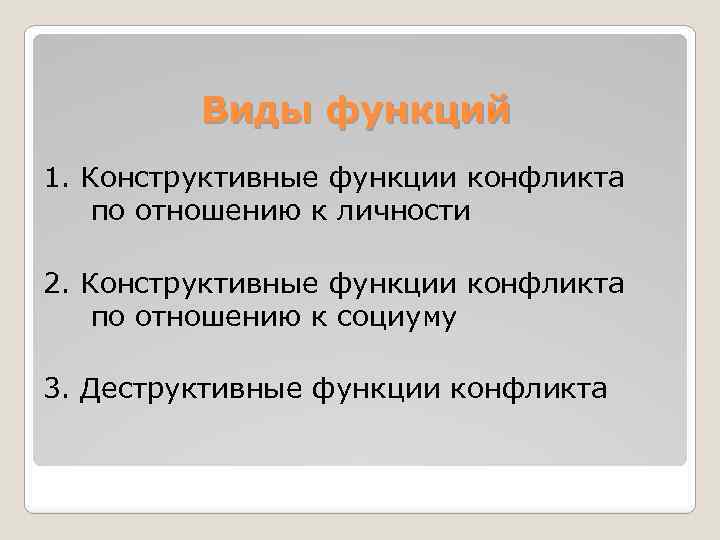 Виды функций

1. Конструктивные функции конфликта по отношению к личности

2. Конструктивные функции конфликта по отношению к социуму

3. Деструктивные функции конфликта